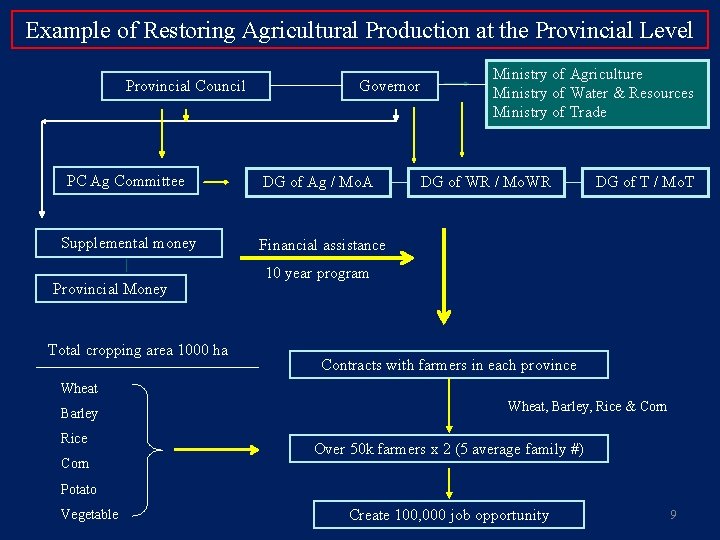 Example of Restoring Agricultural Production at the Provincial Level

Provincial Council

Governor

Ministry of Agriculture
Ministry of Water & Resources
Ministry of Trade

PC Ag Committee

DG of Ag / MoA

DG of WR / MoWR

DG of T / MoT

Supplemental money

Provincial Money

Financial assistance
10 year program

Total cropping area 1000 ha

Wheat
Barley
Rice
Corn
Potato
Vegetable

Contracts with farmers in each province

Wheat, Barley, Rice & Corn

Over 50k farmers x 2 (5 average family #)

Create 100,000 job opportunity

9